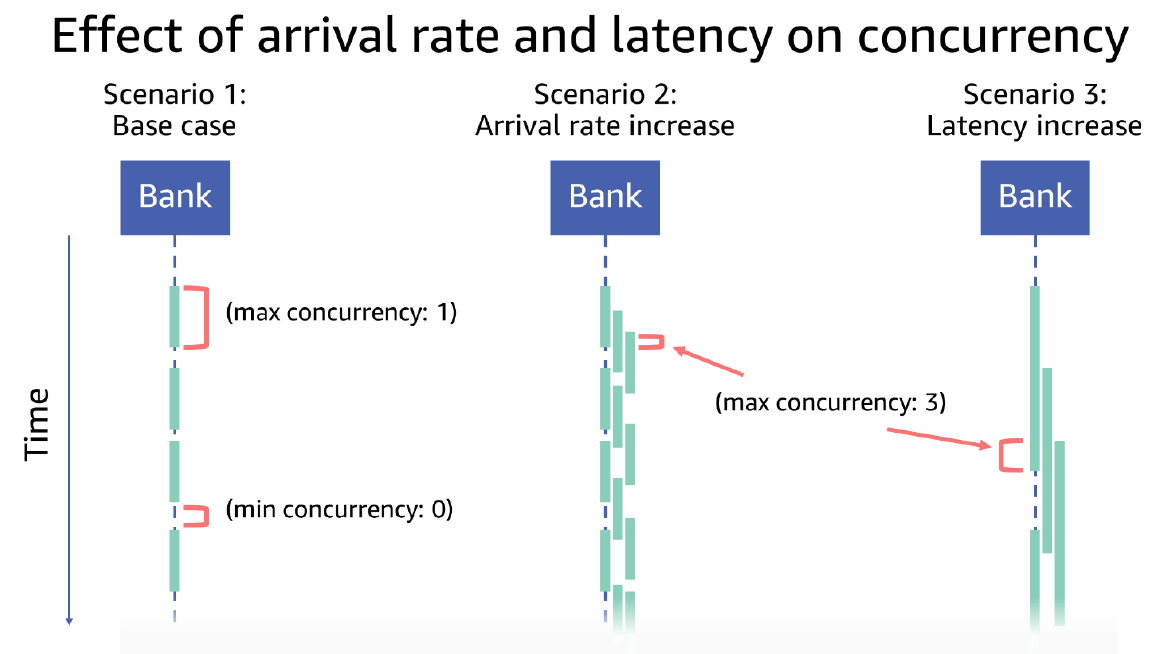 Effect of arrival rate and latency on concurrency

Scenario 1:
Base case

Scenario 2:
Arrival rate increase

Scenario 3:
Latency increase

Bank

Bank

Bank

Time

(max concurrency: 1)

(min concurrency: 0)

(max concurrency: 3)